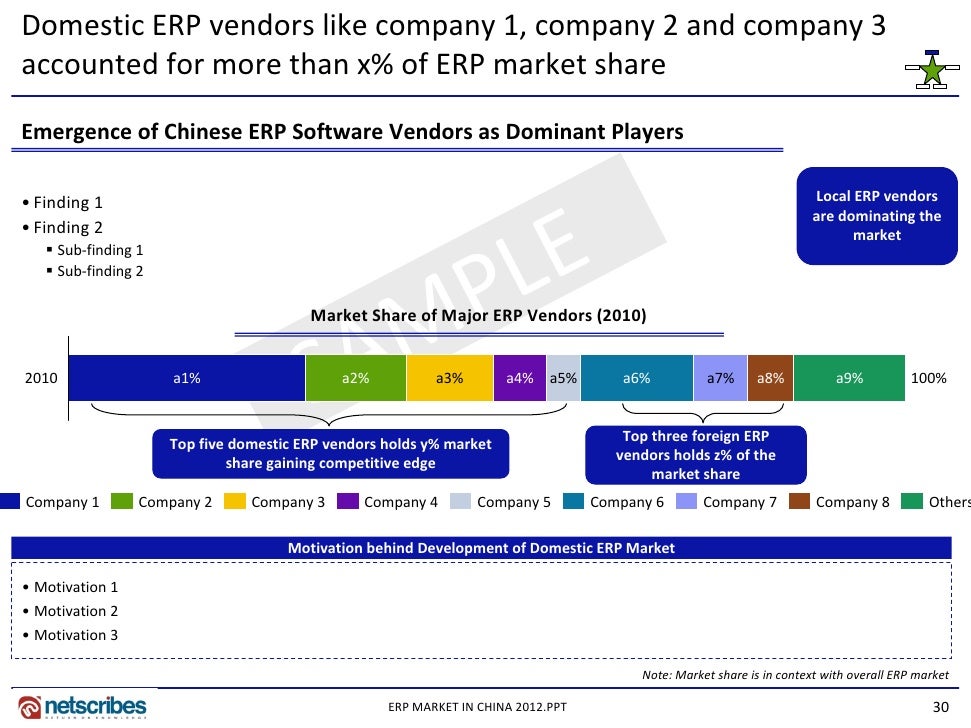 Domestic ERP vendors like company 1, company 2 and company 3 accounted for more than x% of ERP market share

Emergence of Chinese ERP Software Vendors as Dominant Players

• Finding 1
• Finding 2
▪ Sub-finding 1
▪ Sub-finding 2

Local ERP vendors are dominating the market

SAMPLE

Market Share of Major ERP Vendors (2010)

2010 a1% a2% a3% a4% a5% a6% a7% a8% a9% 100%

Top five domestic ERP vendors holds y% market share gaining competitive edge

Top three foreign ERP vendors holds z% of the market share

Company 1 Company 2 Company 3 Company 4 Company 5 Company 6 Company 7 Company 8 Others

Motivation behind Development of Domestic ERP Market

• Motivation 1
• Motivation 2
• Motivation 3

Note: Market share is in context with overall ERP market

netscribes

ERP MARKET IN CHINA 2012.PPT

30